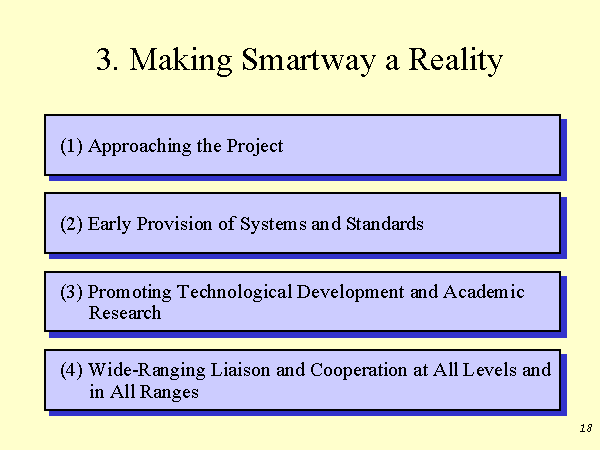 3. Making Smartway a Reality

(1) Approaching the Project

(2) Early Provision of Systems and Standards

(3) Promoting Technological Development and Academic Research

(4) Wide-Ranging Liaison and Cooperation at All Levels and in All Ranges

18